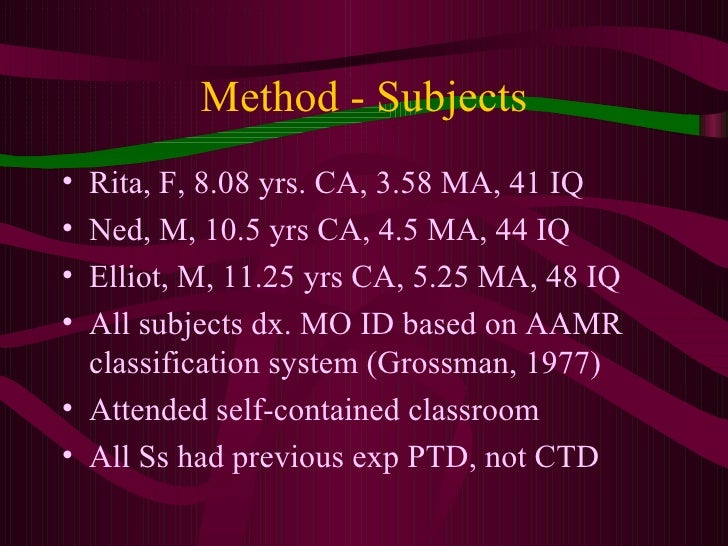 Method - Subjects

• Rita, F, 8.08 yrs. CA, 3.58 MA, 41 IQ
• Ned, M, 10.5 yrs CA, 4.5 MA, 44 IQ
• Elliot, M, 11.25 yrs CA, 5.25 MA, 48 IQ
• All subjects dx. MO ID based on AAMR classification system (Grossman, 1977)
• Attended self-contained classroom
• All Ss had previous exp PTD, not CTD